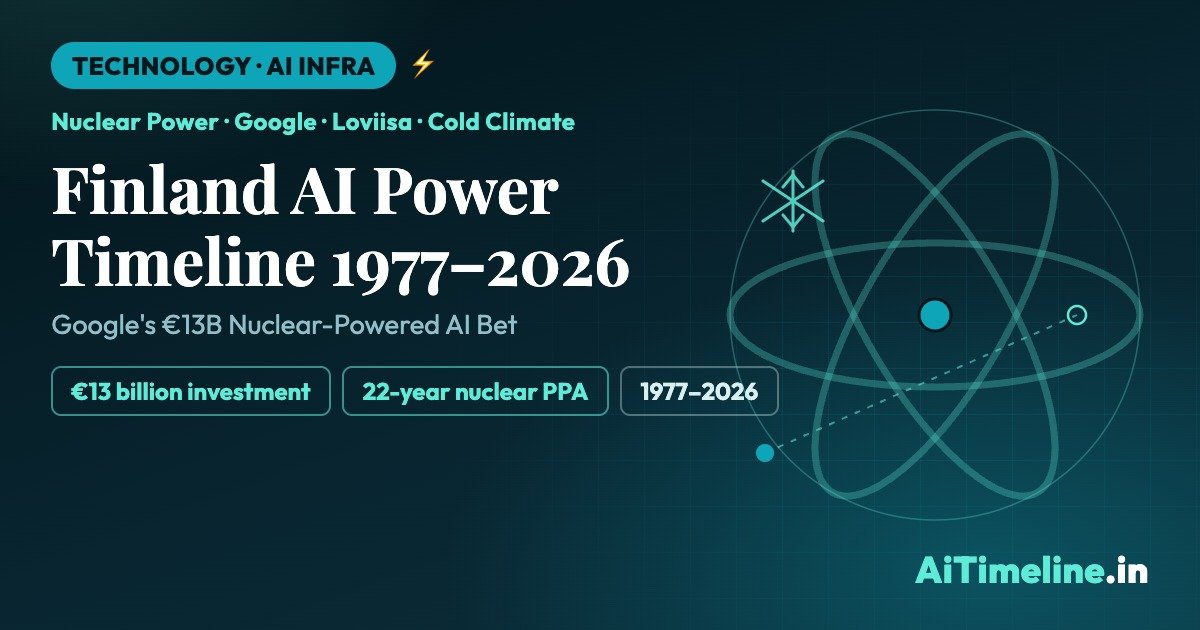 TECHNOLOGY · AI INFRA ⚡

Nuclear Power · Google · Loviisa · Cold Climate

Finland AI Power Timeline 1977–2026

Google's €13B Nuclear-Powered AI Bet

€13 billion investment

22-year nuclear PPA

1977–2026

AiTimeline.in